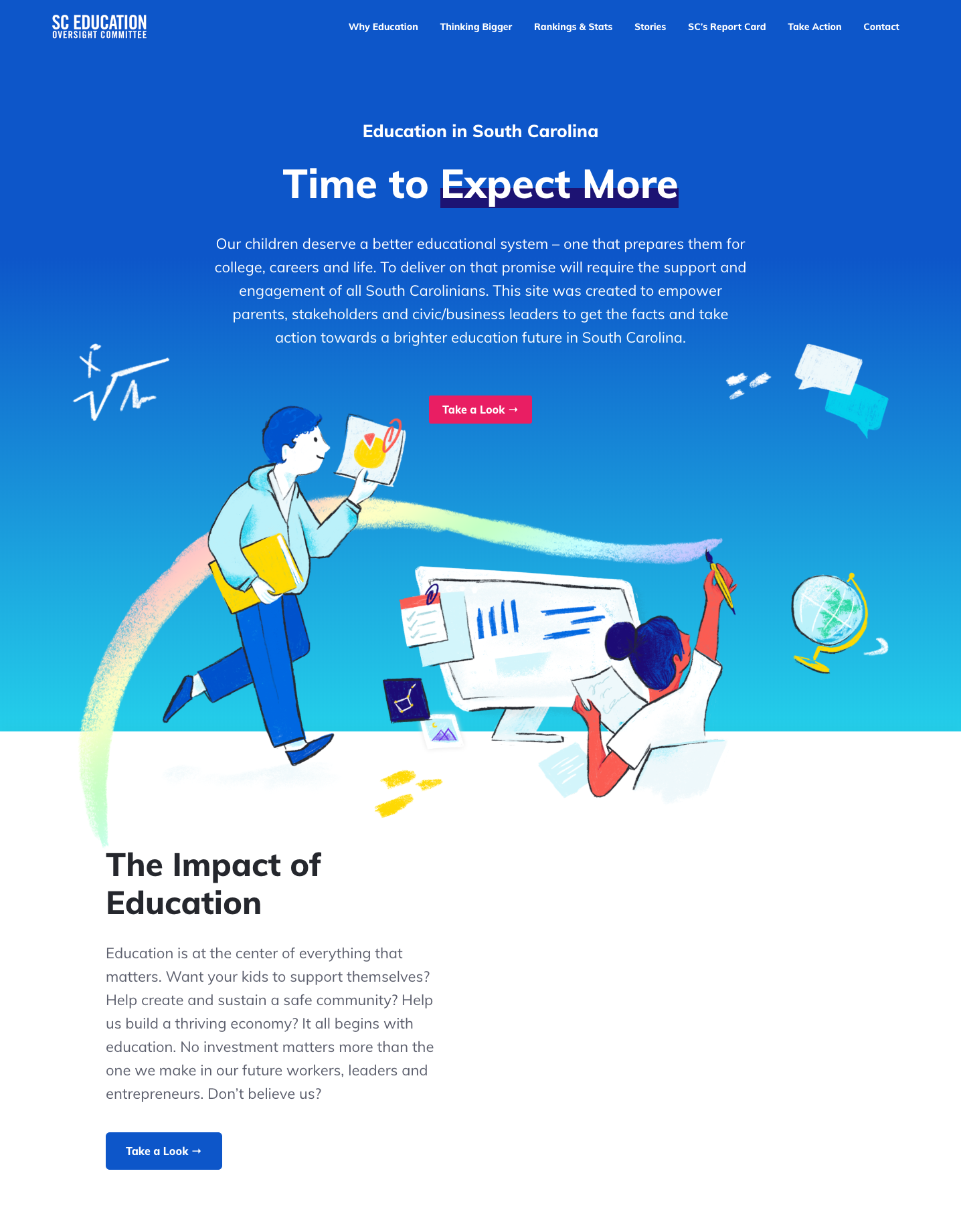 SC EDUCATION
OVERSIGHT COMMITTEE

Why Education Thinking Bigger Rankings & Stats Stories SC's Report Card Take Action Contact

Education in South Carolina

Time to Expect More

Our children deserve a better educational system – one that prepares them for college, careers and life. To deliver on that promise will require the support and engagement of all South Carolinians. This site was created to empower parents, stakeholders and civic/business leaders to get the facts and take action towards a brighter education future in South Carolina.

Take a Look →

The Impact of Education

Education is at the center of everything that matters. Want your kids to support themselves? Help create and sustain a safe community? Help us build a thriving economy? It all begins with education. No investment matters more than the one we make in our future workers, leaders and entrepreneurs. Don't believe us?

Take a Look →